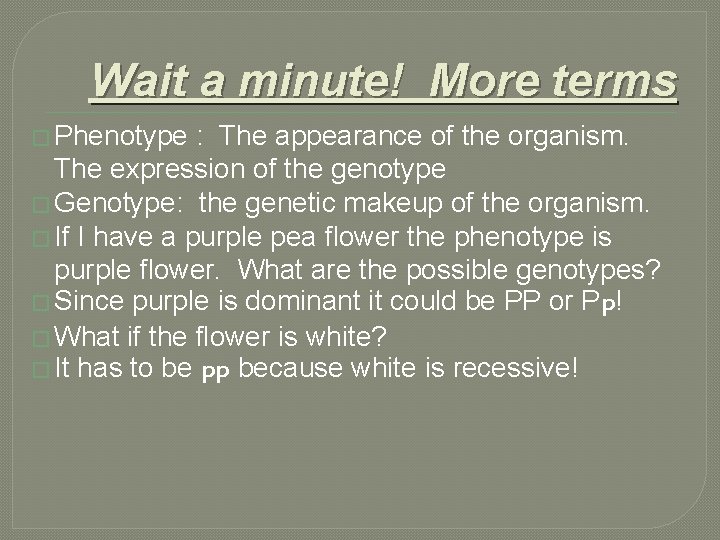 Wait a minute! More terms

Phenotype : The appearance of the organism. The expression of the genotype

Genotype: the genetic makeup of the organism.

If I have a purple pea flower the phenotype is purple flower. What are the possible genotypes?

Since purple is dominant it could be PP or Pp!

What if the flower is white?

It has to be pp because white is recessive!